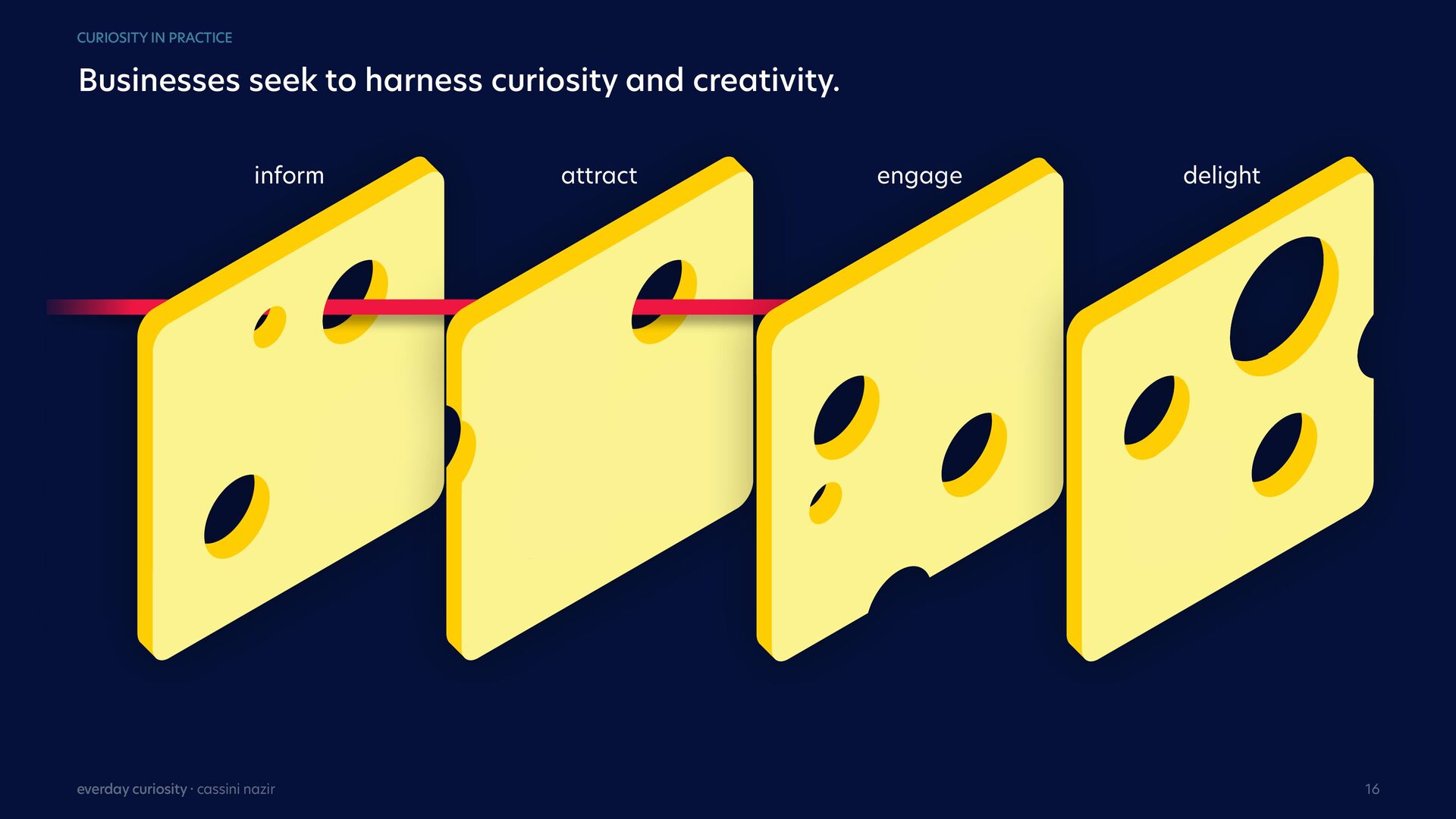 CURIOSITY IN PRACTICE

Businesses seek to harness curiosity and creativity.

inform

attract

engage

delight

everday curiosity · cassini nazir

16